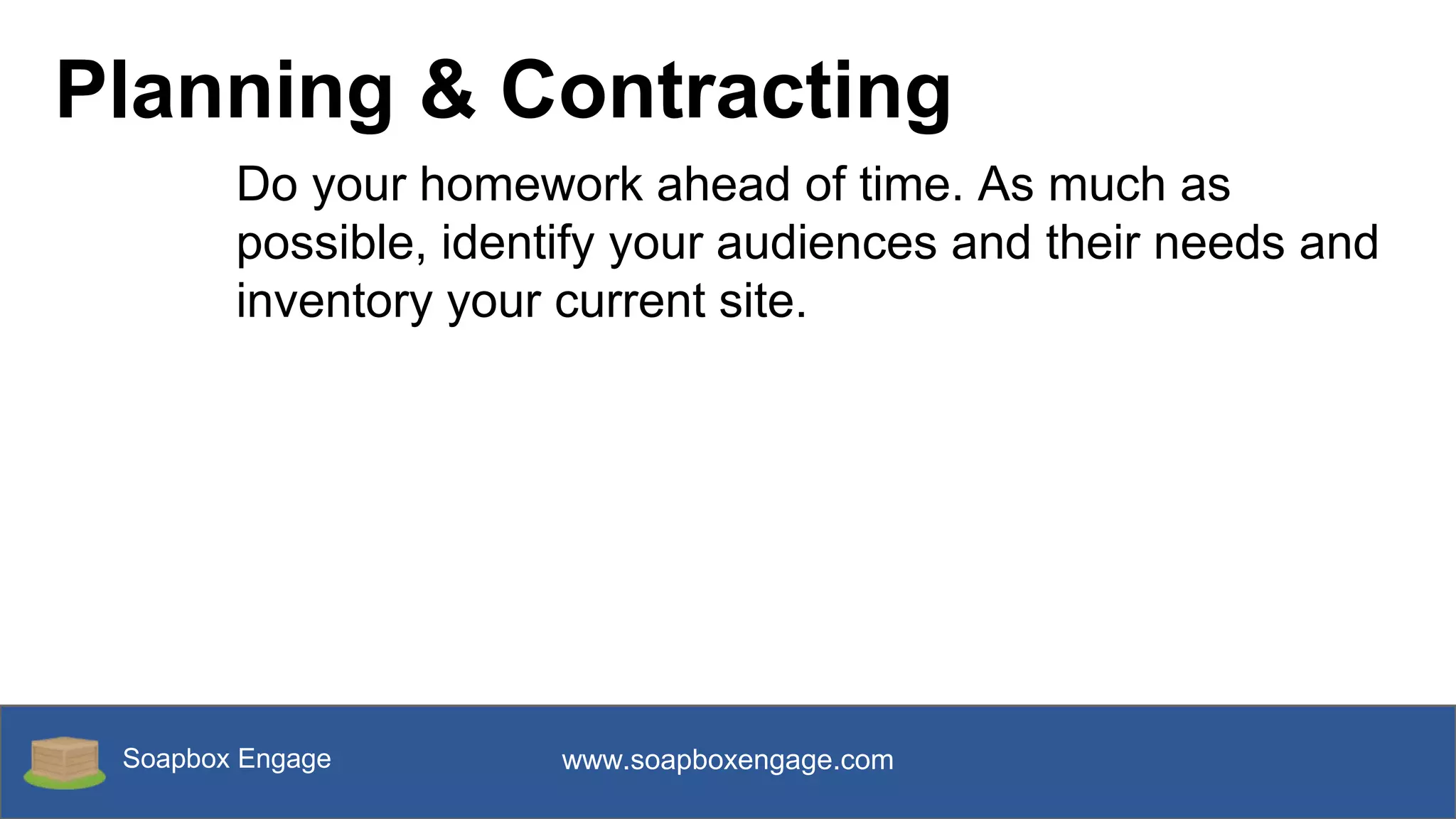 Planning & Contracting

Do your homework ahead of time. As much as possible, identify your audiences and their needs and inventory your current site.

Soapbox Engage

www.soapboxengage.com